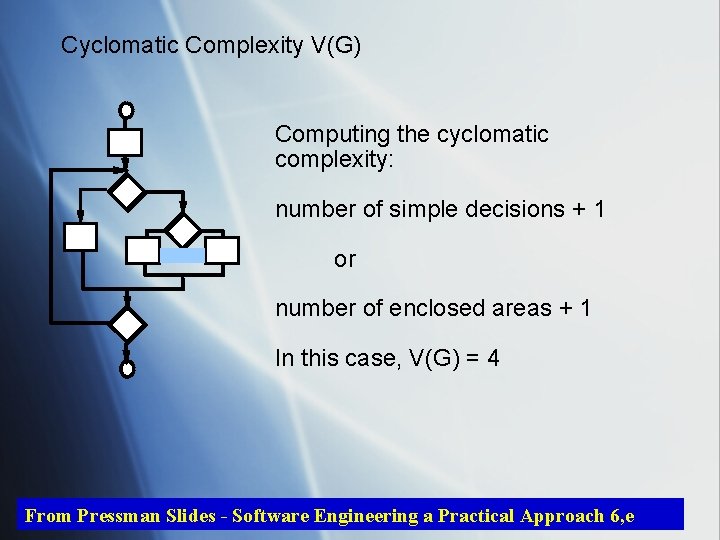 Cyclomatic Complexity V(G)

Computing the cyclomatic complexity:

number of simple decisions + 1

or

number of enclosed areas + 1

In this case, V(G) = 4

From Pressman Slides - Software Engineering a Practical Approach 6,e